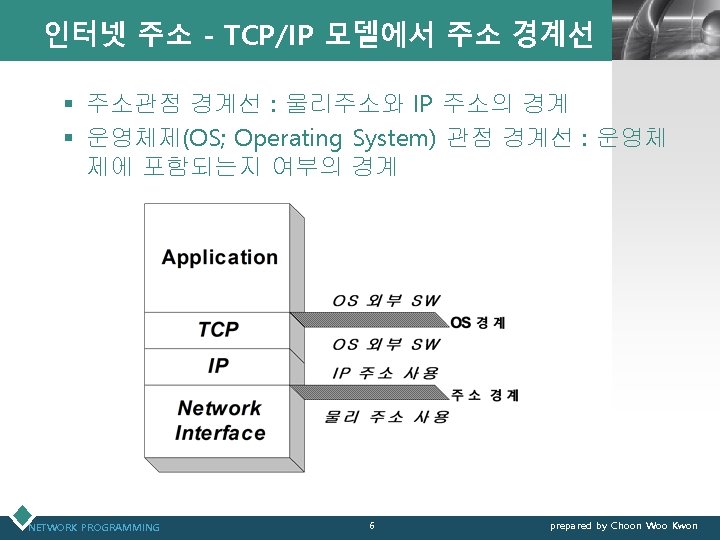 인터넷 주소 - TCP/IP 모델에서 주소 경계선

▪ 주소관점 경계선 : 물리주소와 IP 주소의 경계
▪ 운영체제(OS; Operating System) 관점 경계선 : 운영체제에 포함되는지 여부의 경계

Application

TCP

IP

Network Interface

OS 외부 SW

OS 경계

OS 외부 SW

IP 주소 사용

주소 경계

물리 주소 사용

NETWORK PROGRAMMING

6

prepared by Choon Woo Kwon